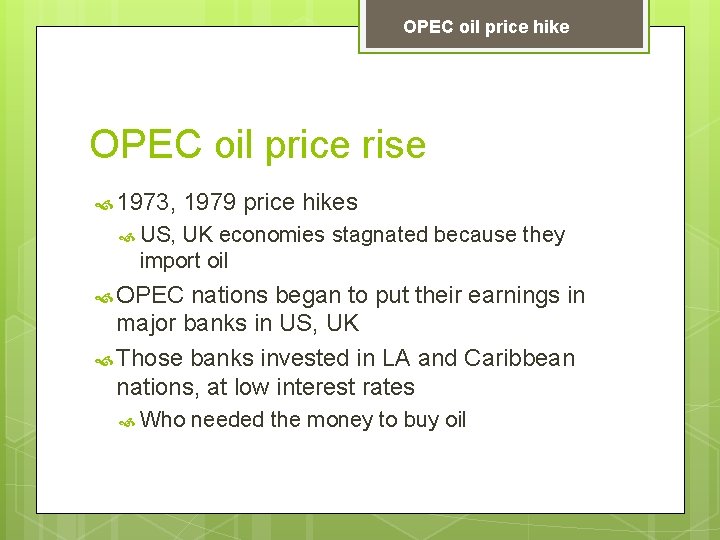 OPEC oil price hike

OPEC oil price rise

1973, 1979 price hikes

US, UK economies stagnated because they import oil

OPEC nations began to put their earnings in major banks in US, UK

Those banks invested in LA and Caribbean nations, at low interest rates

Who needed the money to buy oil